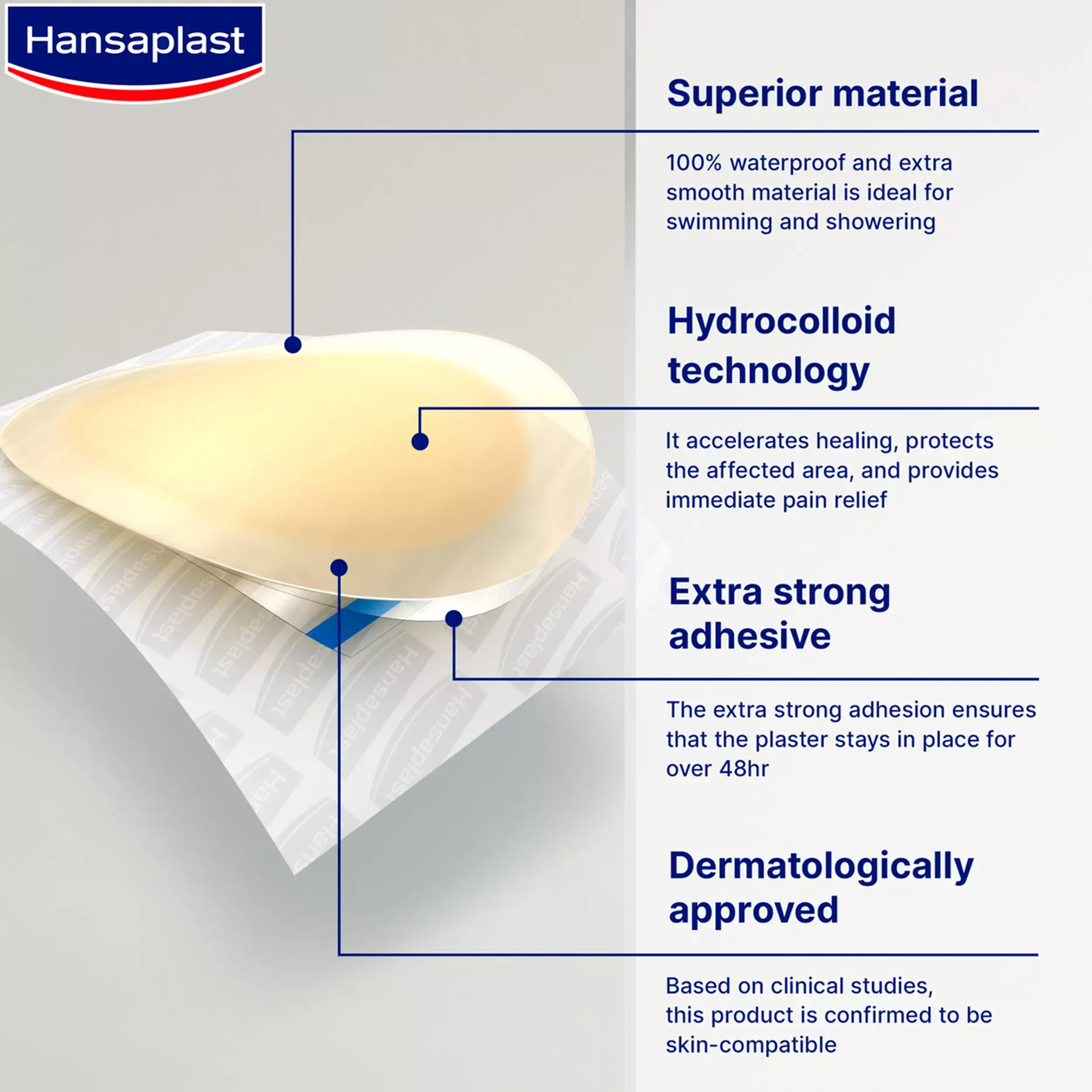 Hansaplast

Superior material

100% waterproof and extra smooth material is ideal for swimming and showering

Hydrocolloid technology

It accelerates healing, protects the affected area, and provides immediate pain relief

Extra strong adhesive

The extra strong adhesion ensures that the plaster stays in place for over 48hr

Dermatologically approved

Based on clinical studies, this product is confirmed to be skin-compatible